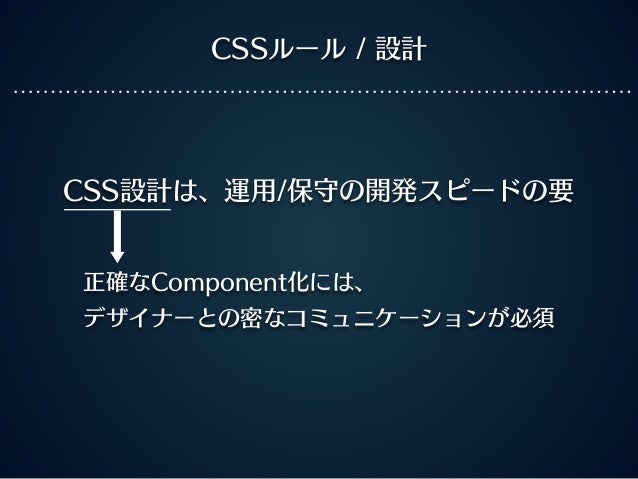 CSSルール / 設計

CSS設計は、運用/保守の開発スピードの要

正確なComponent化には、
デザイナーとの密なコミュニケーションが必須